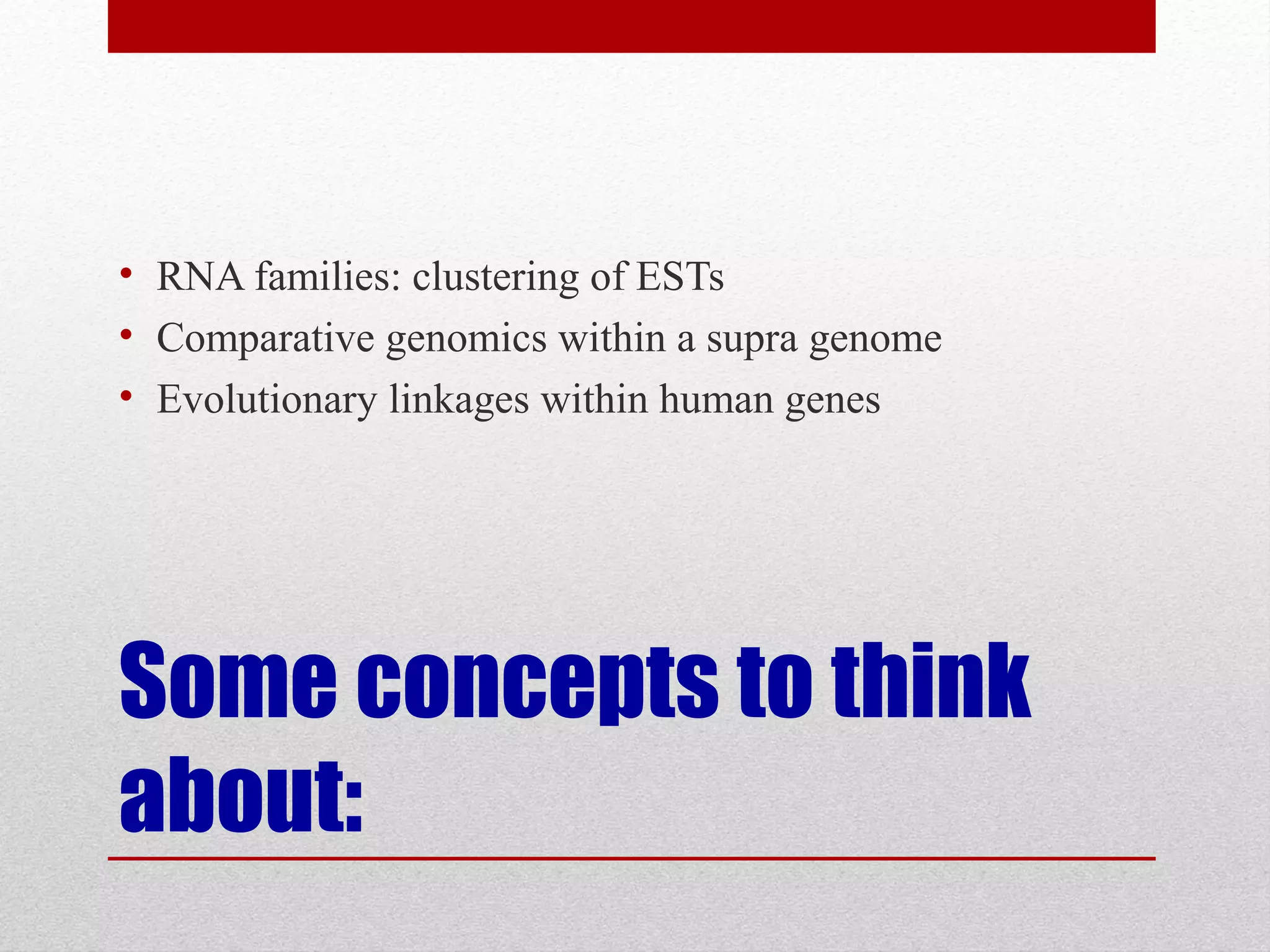 • RNA families: clustering of ESTs
• Comparative genomics within a supra genome
• Evolutionary linkages within human genes

Some concepts to think about: